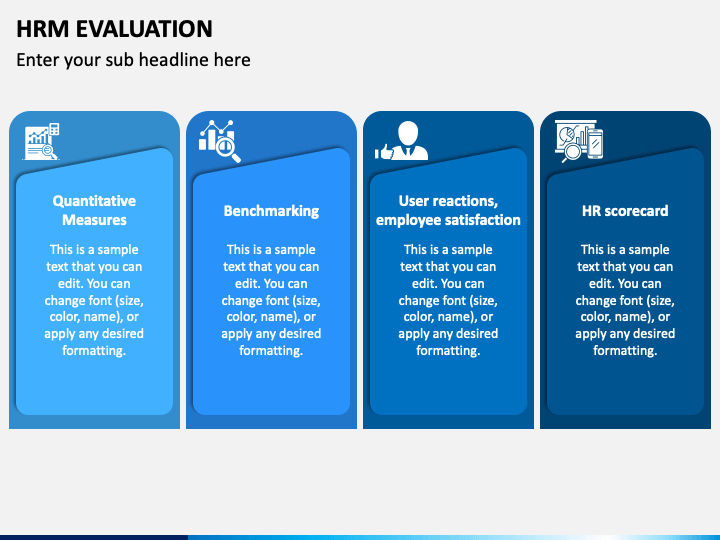 HRM EVALUATION

Enter your sub headline here

Quantitative Measures

This is a sample text that you can edit. You can change font (size, color, name), or apply any desired formatting.

Benchmarking

This is a sample text that you can edit. You can change font (size, color, name), or apply any desired formatting.

User reactions, employee satisfaction

This is a sample text that you can edit. You can change font (size, color, name), or apply any desired formatting.

HR scorecard

This is a sample text that you can edit. You can change font (size, color, name), or apply any desired formatting.